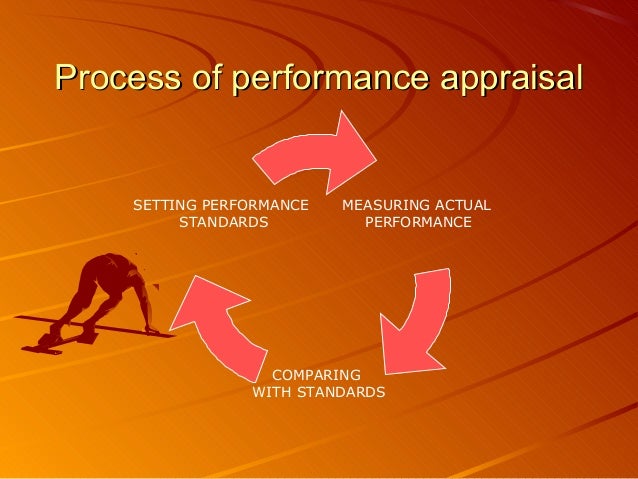 Process of performance appraisal

SETTING PERFORMANCE STANDARDS

MEASURING ACTUAL PERFORMANCE

COMPARING WITH STANDARDS